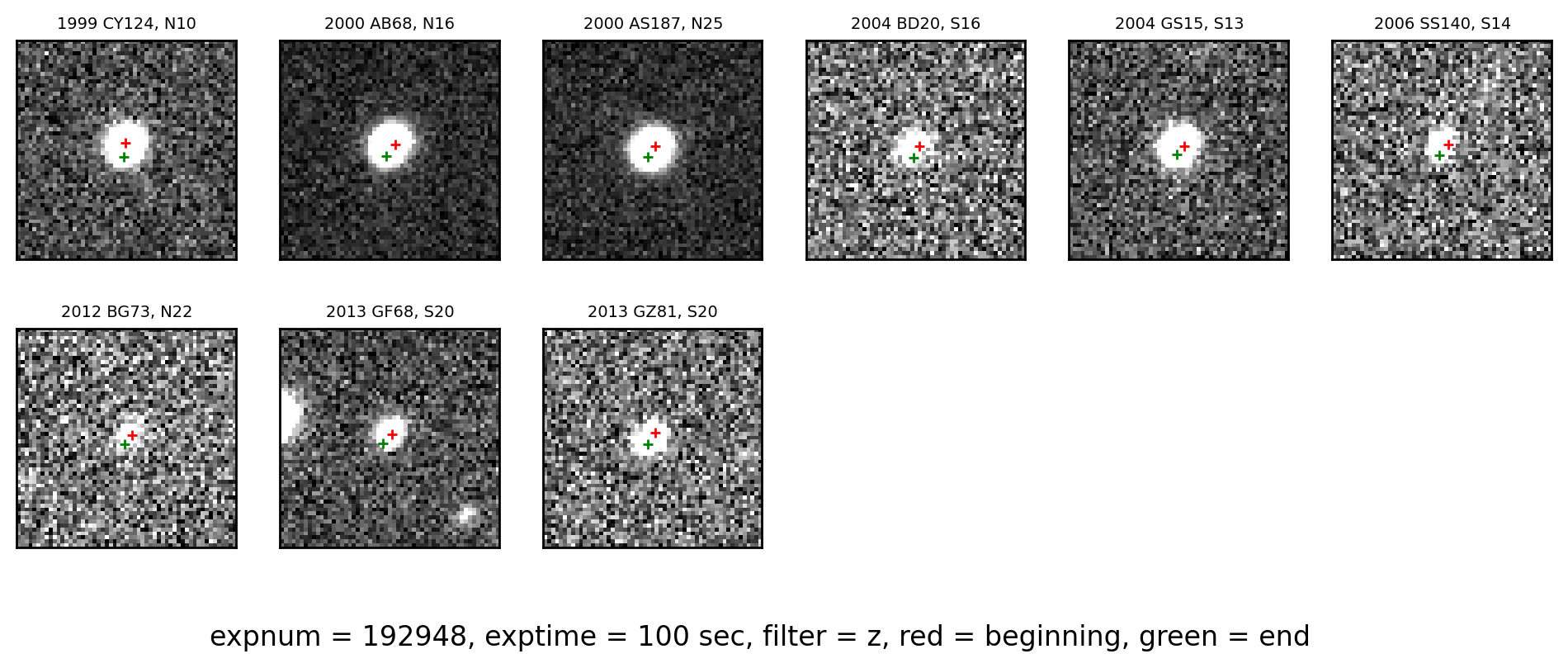 1999 CY124, N10

2000 AB68, N16

2000 AS187, N25

2004 BD20, S16

2004 GS15, S13

2006 SS140, S14

2012 BG73, N22

2013 GF68, S20

2013 GZ81, S20

expnum = 192948, exptime = 100 sec, filter = z, red = beginning, green = end